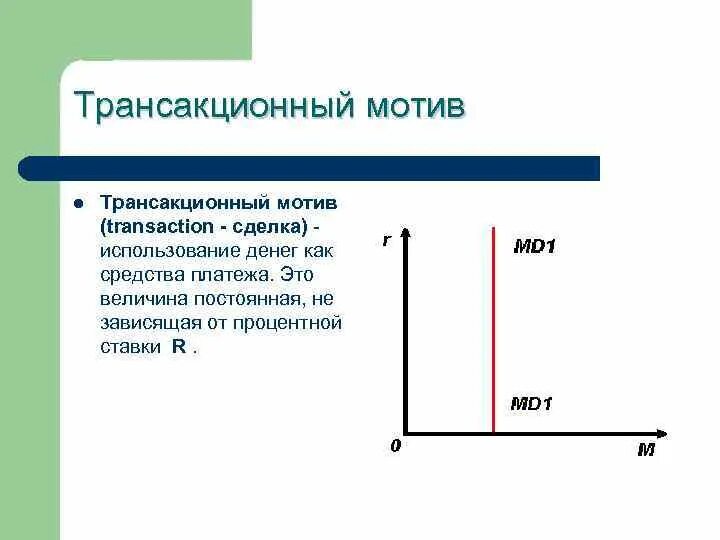 Трансакционный мотив

Трансакционный мотив (transaction - сделка) - использование денег как средства платежа. Это величина постоянная, не зависящая от процентной ставки R .

r

MD1

MD1

0

M